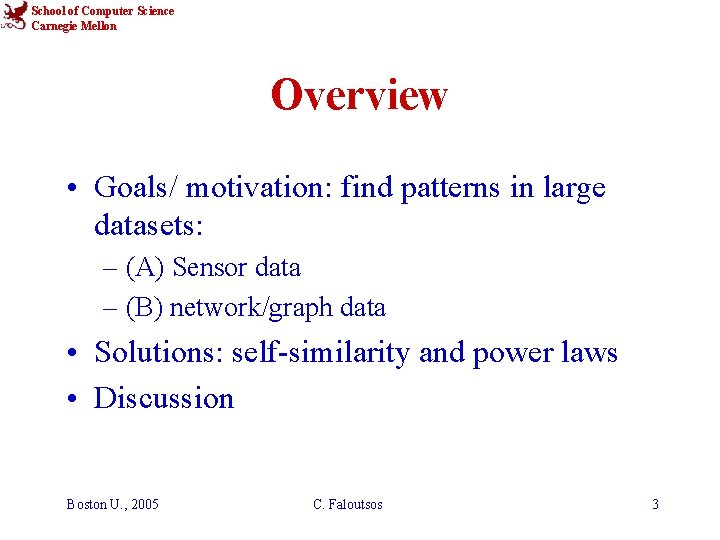 School of Computer Science
Carnegie Mellon

Overview

• Goals/ motivation: find patterns in large datasets:
– (A) Sensor data
– (B) network/graph data
• Solutions: self-similarity and power laws
• Discussion

Boston U., 2005
C. Faloutsos
3